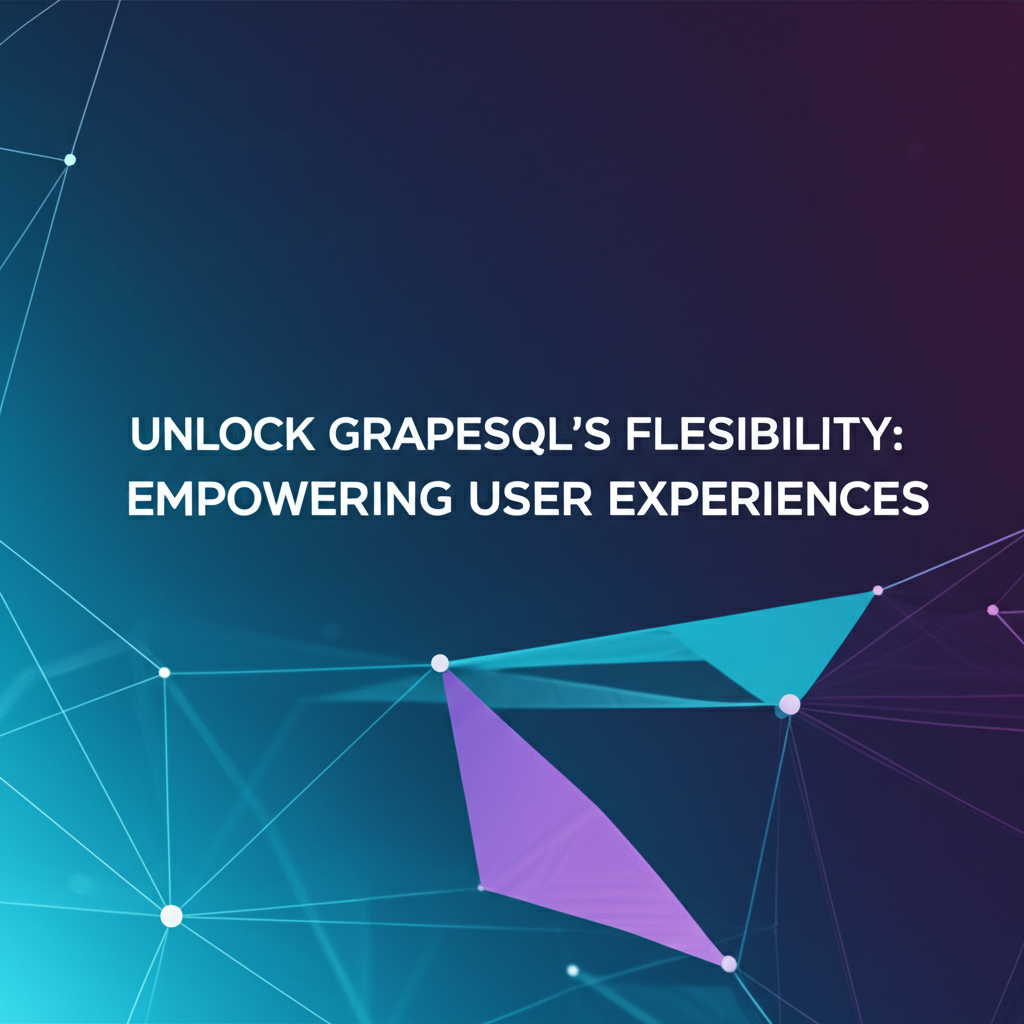 UNLOCK GRAPESQL'S FLESIBILITY: EMPOWERING USER EXPERIENCES